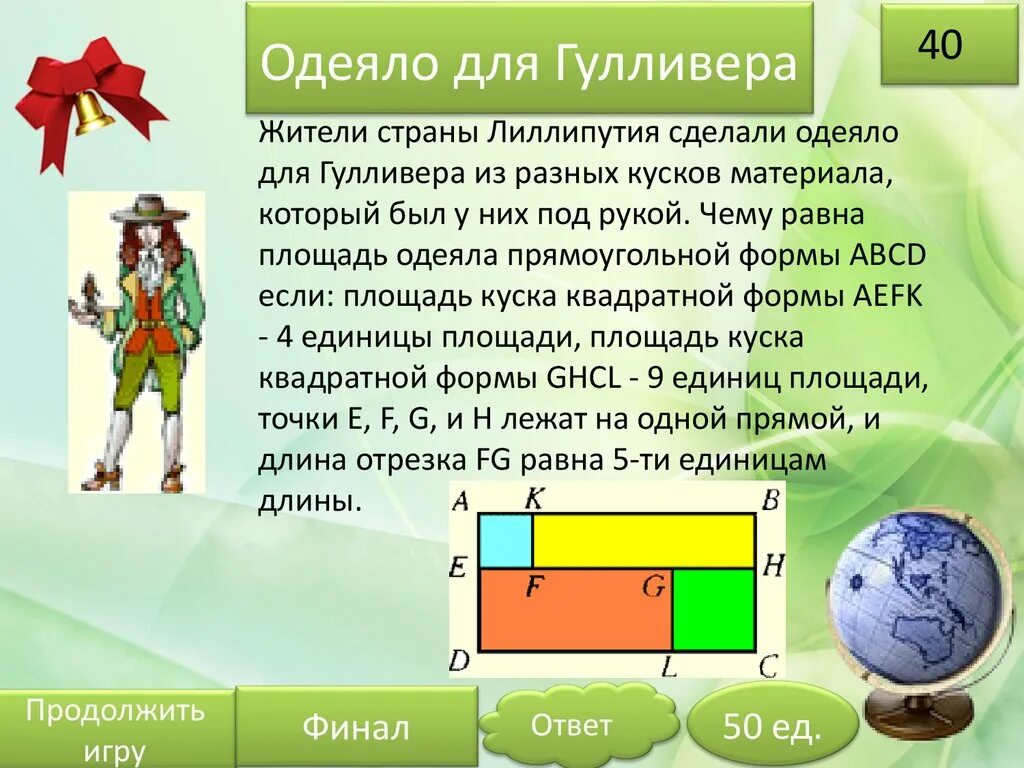 Одеяло для Гулливера

40

Жители страны Лиллипутия сделали одеяло для Гулливера из разных кусков материала, который был у них под рукой. Чему равна площадь одеяла прямоугольной формы ABCD если: площадь куска квадратной формы AEFK - 4 единицы площади, площадь куска квадратной формы GHCL - 9 единиц площади, точки E, F, G, и H лежат на одной прямой, и длина отрезка FG равна 5-ти единицам длины.

A K B
E F G H
D L C

Продолжить игру

Финал

Ответ

50 ед.